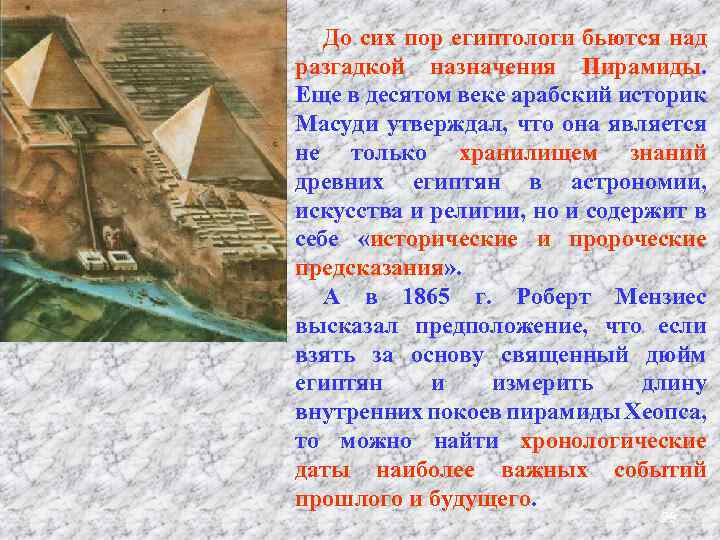 До сих пор египтологи бьются над разгадкой назначения Пирамиды. Еще в десятом веке арабский историк Масуди утверждал, что она является не только хранилищем знаний древних египтян в астрономии, искусства и религии, но и содержит в себе «исторические и пророческие предсказания».

А в 1865 г. Роберт Мензиес высказал предположение, что если взять за основу священный дюйм египтян и измерить длину внутренних покоев пирамиды Хеопса, то можно найти хронологические даты наиболее важных событий прошлого и будущего.